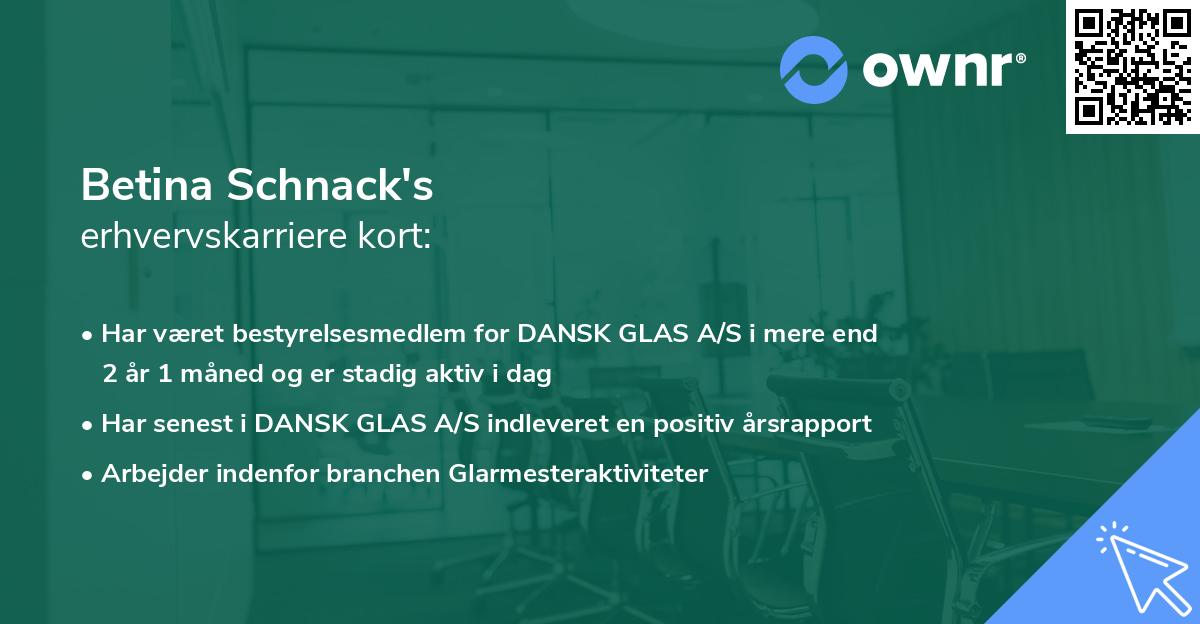 ownr®

Betina Schnack's
erhvervskarriere kort:

• Har været bestyrelsesmedlem for DANSK GLAS A/S i mere end 2 år 1 måned og er stadig aktiv i dag

• Har senest i DANSK GLAS A/S indleveret en positiv årsrapport

• Arbejder indenfor branchen Glarmesteraktiviteter